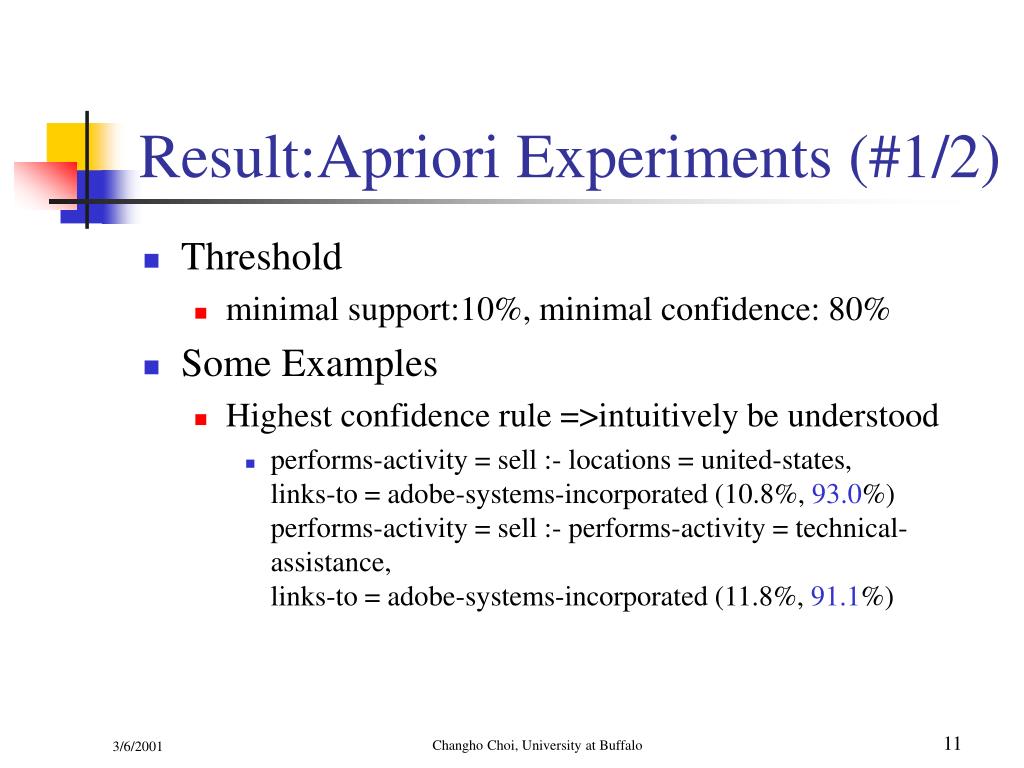 Result:Apriori Experiments (#1/2)

Threshold

minimal support:10%, minimal confidence: 80%

Some Examples

Highest confidence rule =>intuitively be understood

performs-activity = sell :- locations = united-states, links-to = adobe-systems-incorporated (10.8%, 93.0%)
performs-activity = sell :- performs-activity = technical-assistance,
links-to = adobe-systems-incorporated (11.8%, 91.1%)

3/6/2001

Changho Choi, University at Buffalo

11